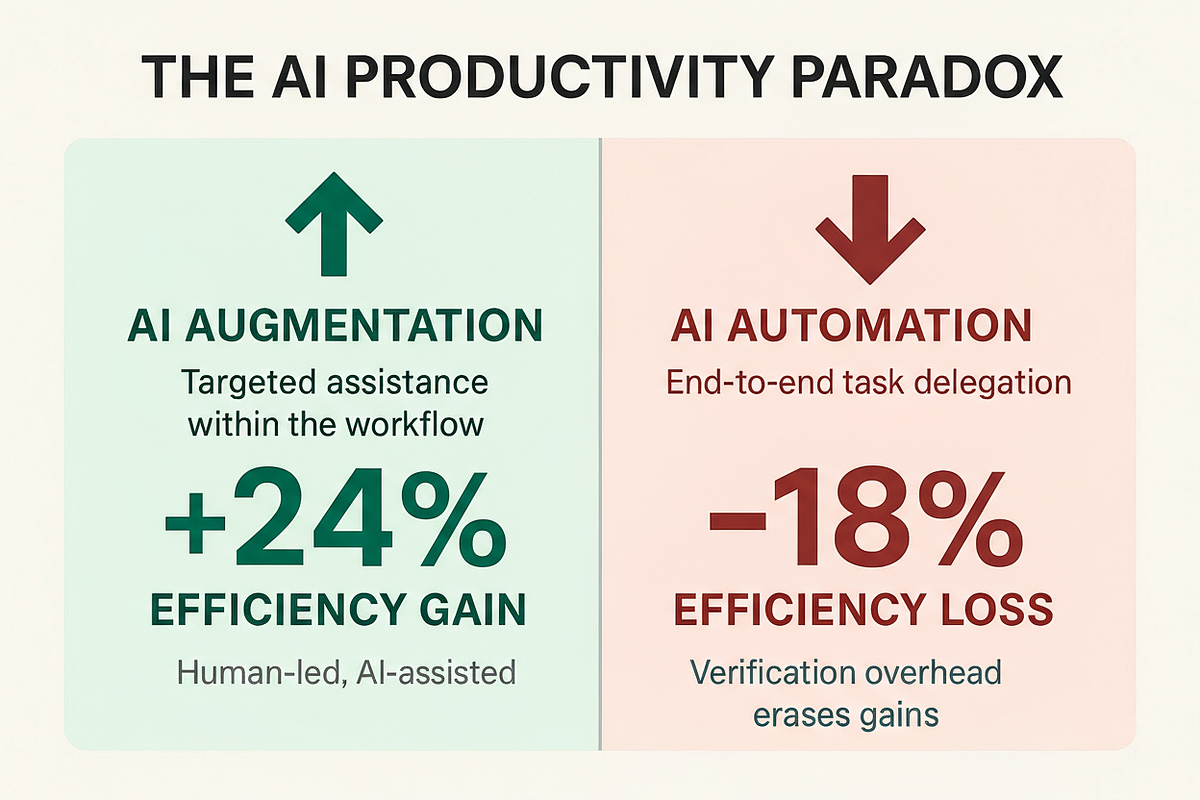 THE AI PRODUCTIVITY PARADOX

AI AUGMENTATION

Targeted assistance within the workflow

+24%

EFFICIENCY GAIN

Human-led, AI-assisted

AI AUTOMATION

End-to-end task delegation

−18%

EFFICIENCY LOSS

Verification overhead erases gains